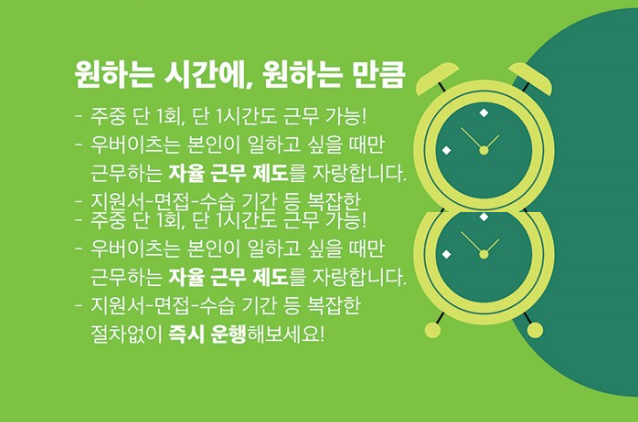 원하는 시간에, 원하는 만큼

- 주중 단 1회, 단 1시간도 근무 가능!
- 우버이츠는 본인이 일하고 싶을 때만 근무하는 자율 근무 제도를 자랑합니다.
- 지원서-면접-수습 기간 등 복잡한
- 주중 단 1회, 단 1시간도 근무 가능!
- 우버이츠는 본인이 일하고 싶을 때만 근무하는 자율 근무 제도를 자랑합니다.
- 지원서-면접-수습 기간 등 복잡한 절차없이 즉시 운행해보세요!